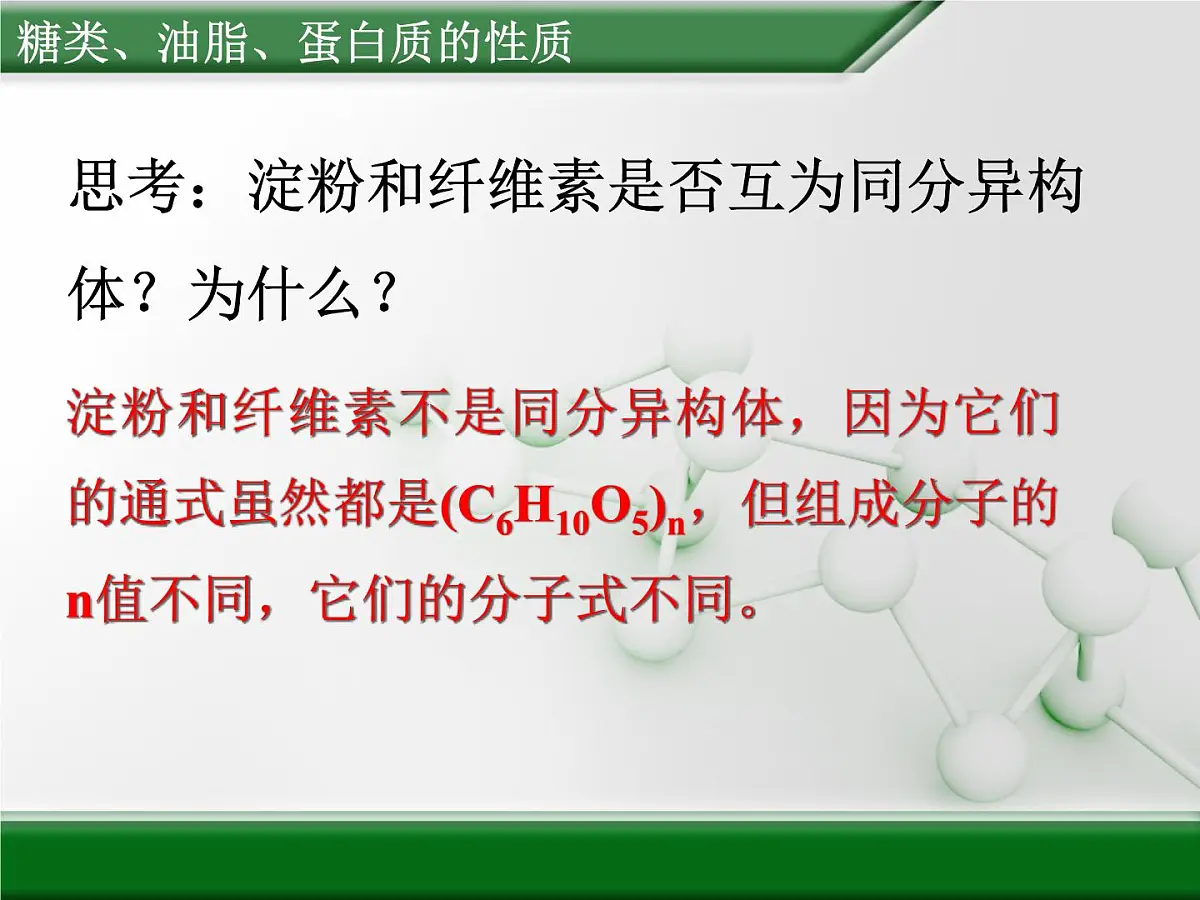 糖类、油脂、蛋白质的性质

思考：淀粉和纤维素是否互为同分异构体？为什么？

淀粉和纤维素不是同分异构体，因为它们的通式虽然都是$(C_6H_{10}O_5)_n$，但组成分子的n值不同，它们的分子式不同。